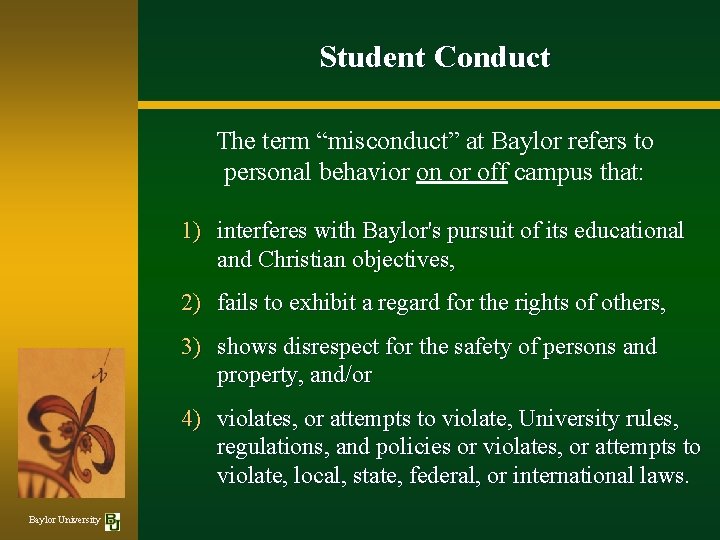 Student Conduct

The term “misconduct” at Baylor refers to personal behavior on or off campus that:

1) interferes with Baylor's pursuit of its educational and Christian objectives,

2) fails to exhibit a regard for the rights of others,

3) shows disrespect for the safety of persons and property, and/or

4) violates, or attempts to violate, University rules, regulations, and policies or violates, or attempts to violate, local, state, federal, or international laws.

N

Baylor University BU